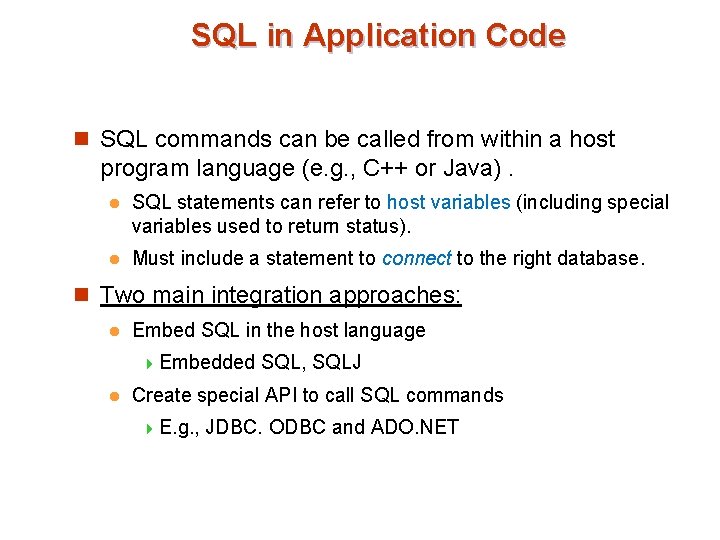 SQL in Application Code

SQL commands can be called from within a host program language (e.g., C++ or Java) .

SQL statements can refer to host variables (including special variables used to return status).

Must include a statement to connect to the right database.

Two main integration approaches:

Embed SQL in the host language

Embedded SQL, SQLJ

Create special API to call SQL commands

E.g., JDBC. ODBC and ADO.NET